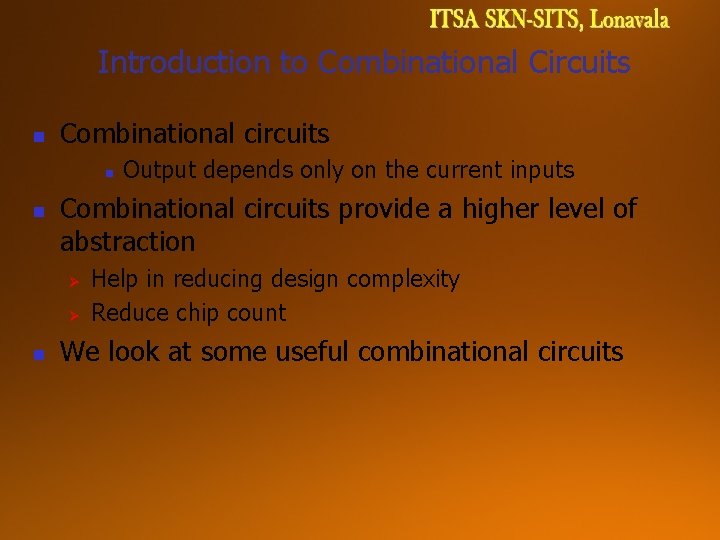 ITSA SKN-SITS, Lonavala

Introduction to Combinational Circuits

Combinational circuits

Output depends only on the current inputs

Combinational circuits provide a higher level of abstraction

Help in reducing design complexity

Reduce chip count

We look at some useful combinational circuits